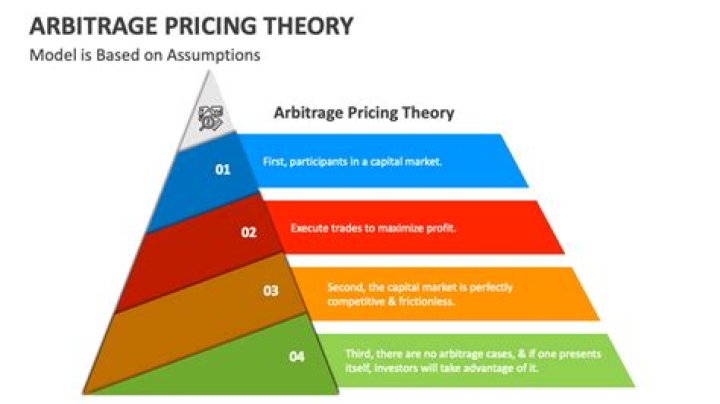 ARBITRAGE PRICING THEORY
Model is Based on Assumptions

Arbitrage Pricing Theory

01 First, participants in a capital market.

02 Execute trades to maximize profit.

03 Second, the capital market is perfectly competitive & frictionless.

04 Third, there are no arbitrage cases, & if one presents itself, investors will take advantage of it.